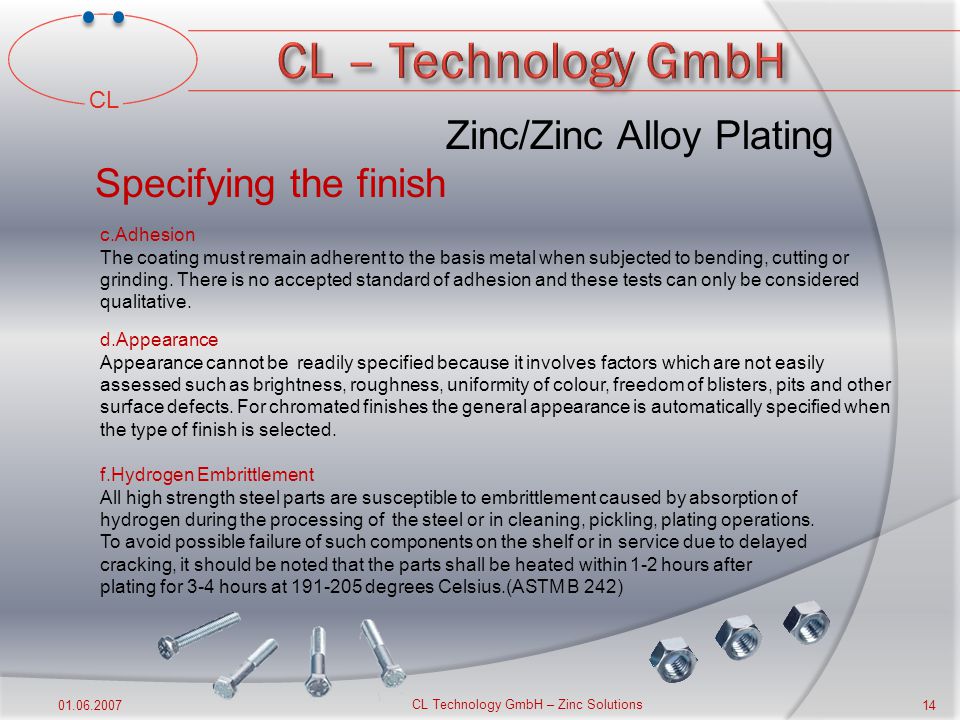 CL

CL – Technology GmbH

Zinc/Zinc Alloy Plating

Specifying the finish

c.Adhesion
The coating must remain adherent to the basis metal when subjected to bending, cutting or grinding. There is no accepted standard of adhesion and these tests can only be considered qualitative.

d.Appearance
Appearance cannot be readily specified because it involves factors which are not easily assessed such as brightness, roughness, uniformity of colour, freedom of blisters, pits and other surface defects. For chromated finishes the general appearance is automatically specified when the type of finish is selected.

f.Hydrogen Embrittlement
All high strength steel parts are susceptible to embrittlement caused by absorption of hydrogen during the processing of the steel or in cleaning, pickling, plating operations.
To avoid possible failure of such components on the shelf or in service due to delayed cracking, it should be noted that the parts shall be heated within 1-2 hours after plating for 3-4 hours at 191-205 degrees Celsius.(ASTM B 242)

01.06.2007

CL Technology GmbH – Zinc Solutions

14